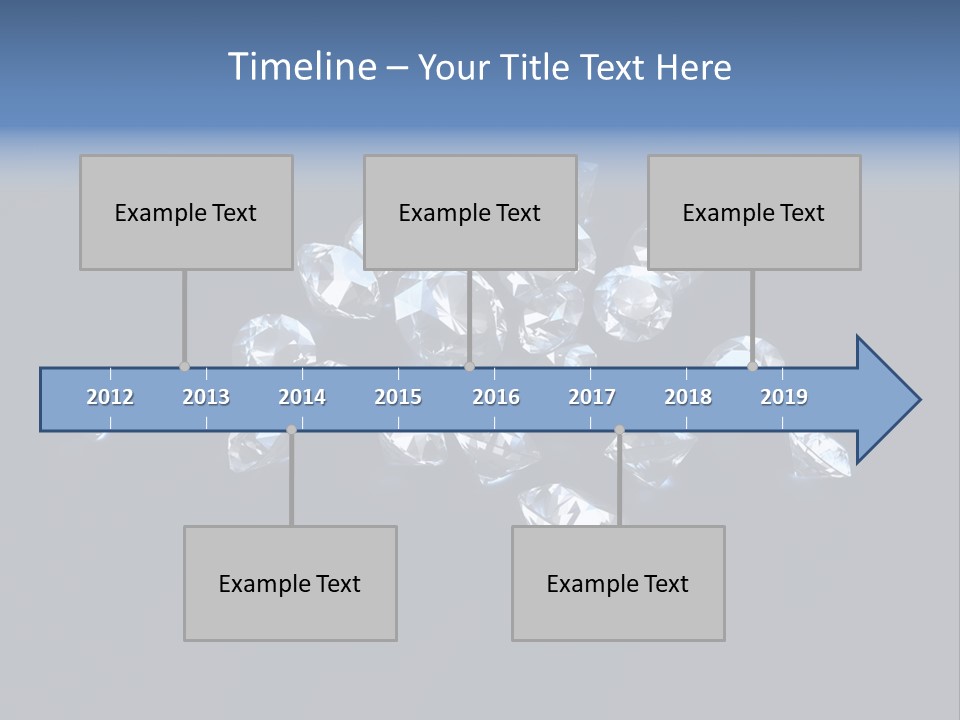 Timeline – Your Title Text Here

Example Text

Example Text

Example Text

2012 2013 2014 2015 2016 2017 2018 2019

Example Text

Example Text